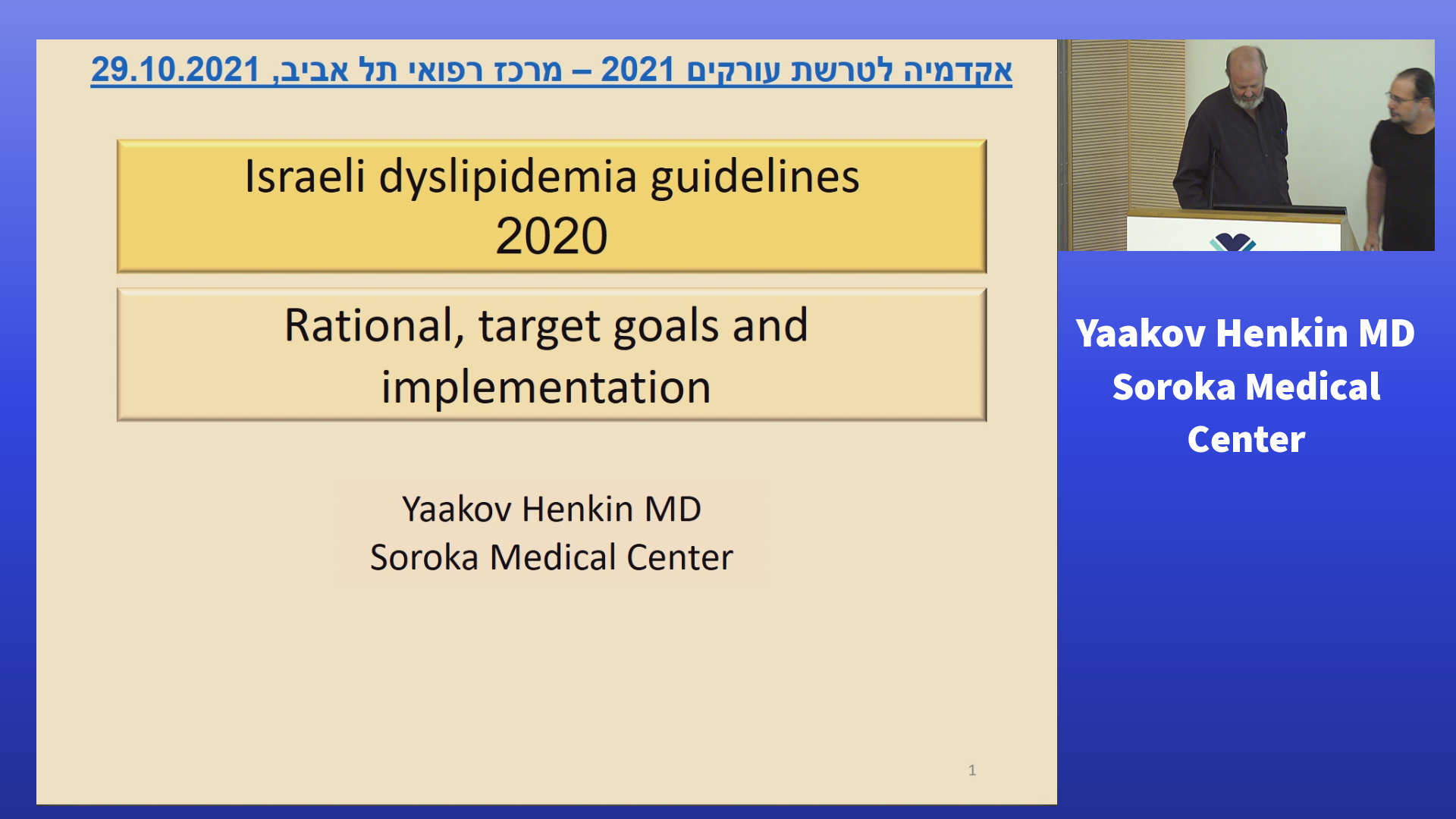 אקדמיה לטרשת עורקים 2021 – מרכז רפואי תל אביב, 29.10.2021

Israeli dyslipidemia guidelines 2020

Rational, target goals and implementation

Yaakov Henkin MD
Soroka Medical Center

1

Yaakov Henkin MD
Soroka Medical Center